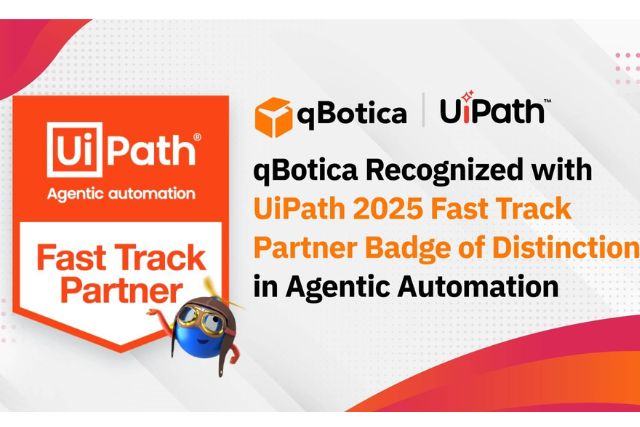 UiPath®
Agentic automation
Fast Track Partner

qBotica | UiPath™

qBotica Recognized with UiPath 2025 Fast Track Partner Badge of Distinction in Agentic Automation